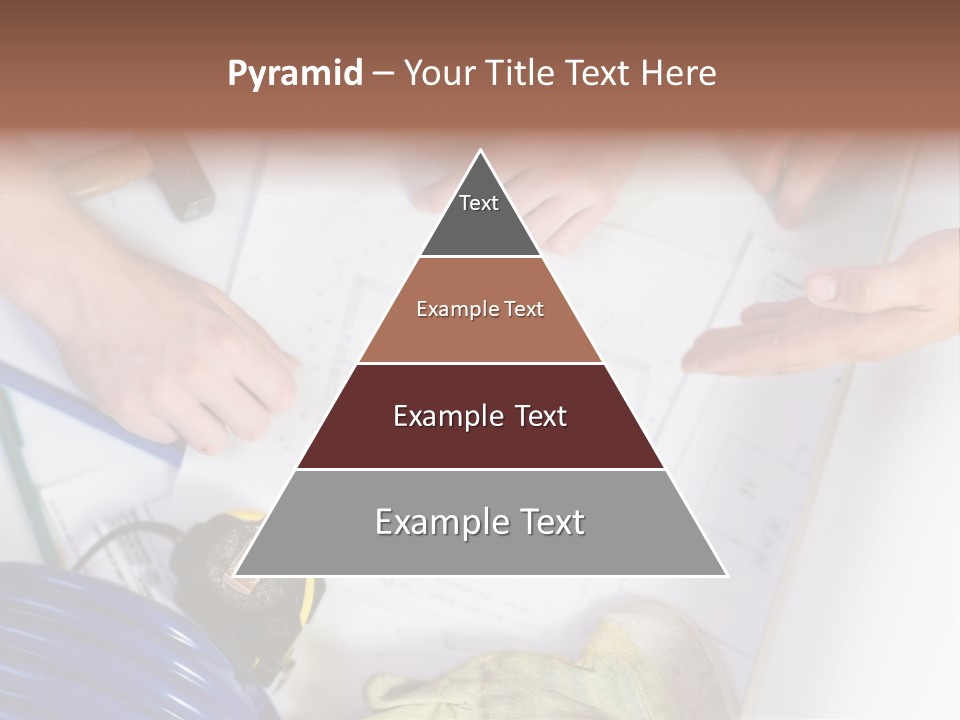 Pyramid – Your Title Text Here

Text

Example Text

Example Text

Example Text